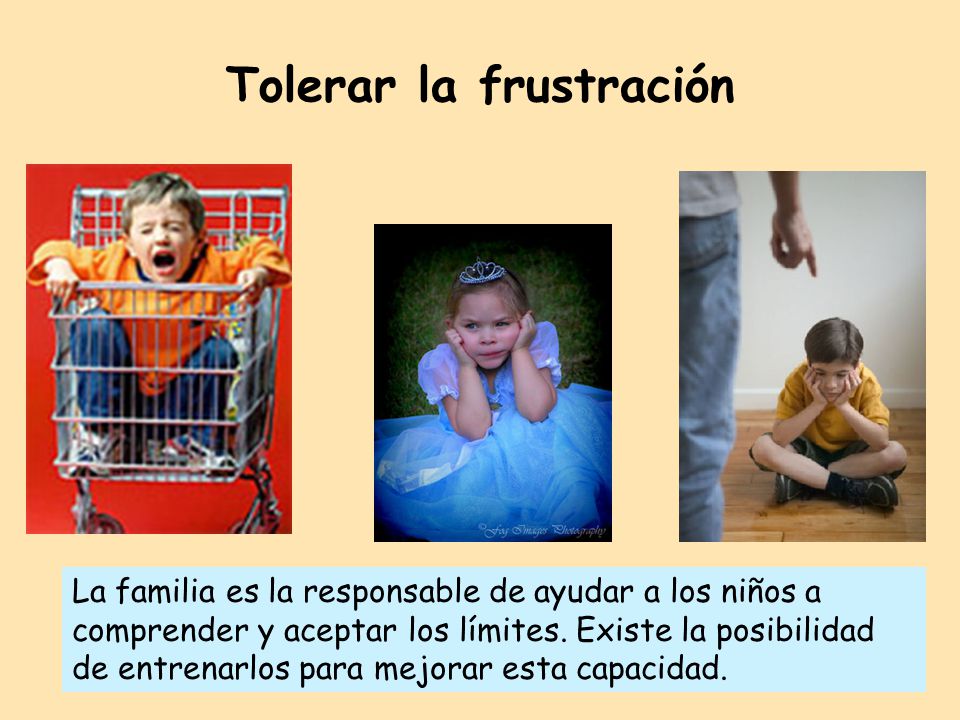 Tolerar la frustración

©Fog Images Photography

La familia es la responsable de ayudar a los niños a comprender y aceptar los límites. Existe la posibilidad de entrenarlos para mejorar esta capacidad.